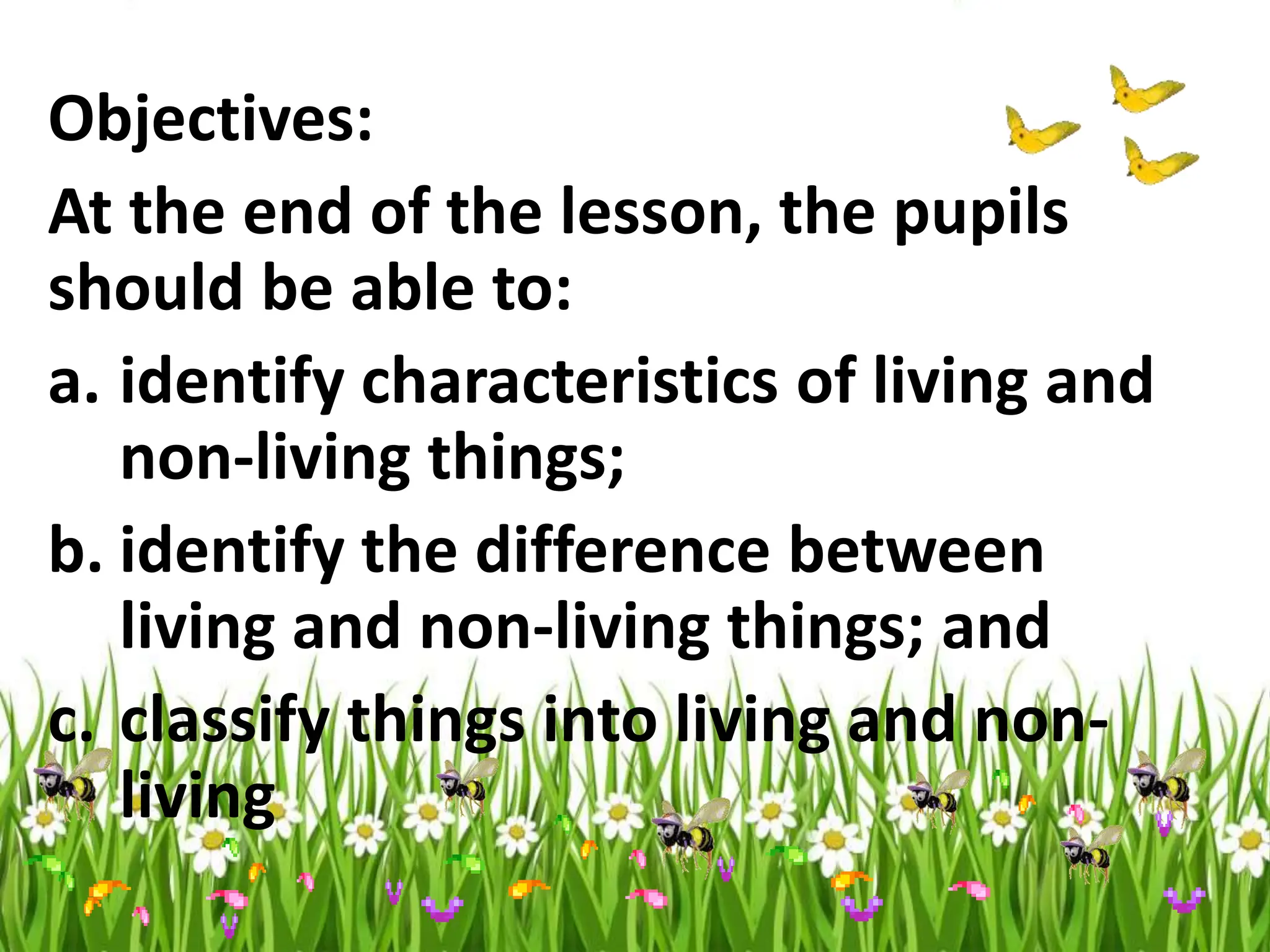 Objectives:

At the end of the lesson, the pupils should be able to:

a. identify characteristics of living and non-living things;

b. identify the difference between living and non-living things; and

c. classify things into living and non-living